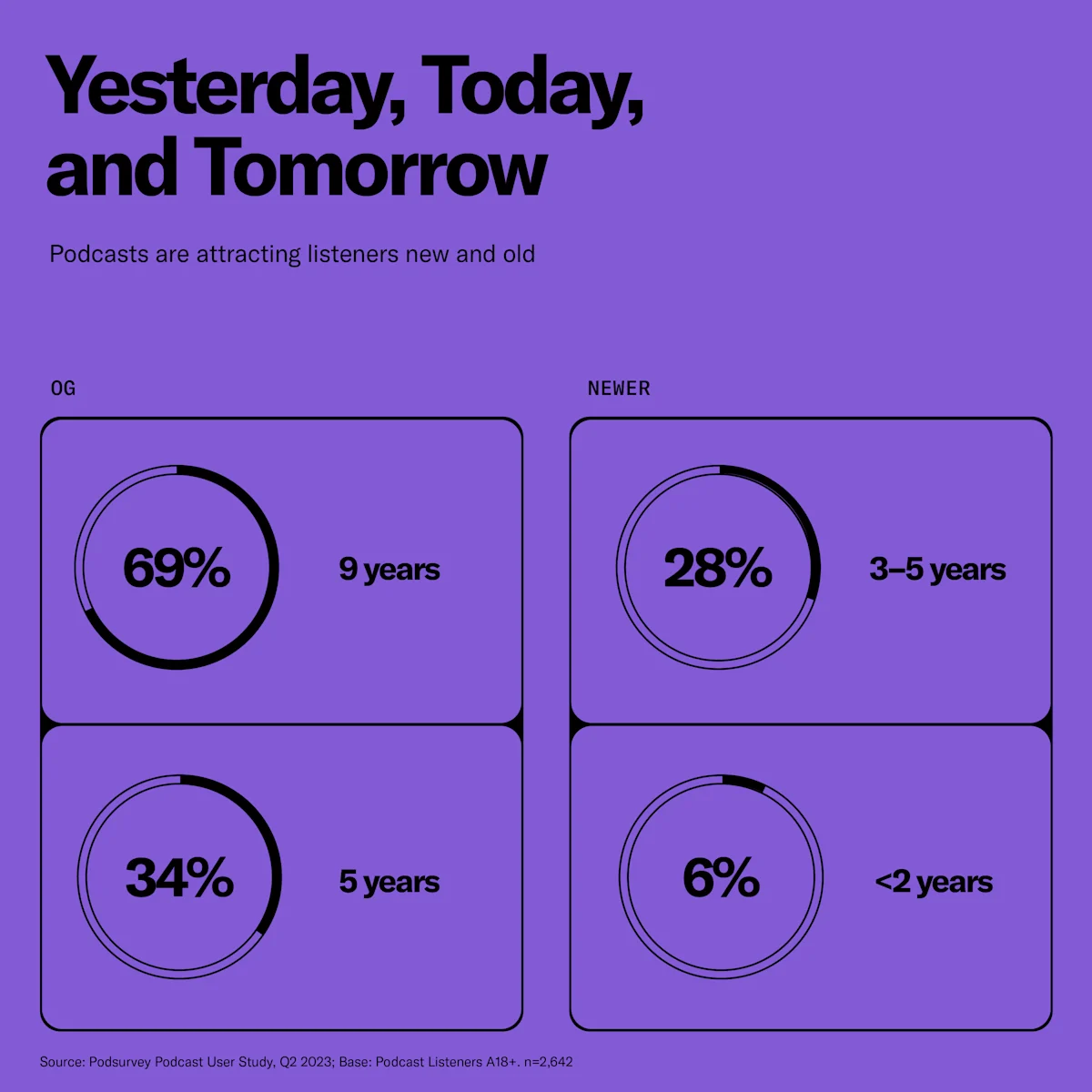 Yesterday, Today, and Tomorrow

Podcasts are attracting listeners new and old

OG

69%

9 years

34%

5 years

NEWER

28%

3–5 years

6%

<2 years

Source: Podsurvey Podcast User Study, Q2 2023; Base: Podcast Listeners A18+. n=2,642